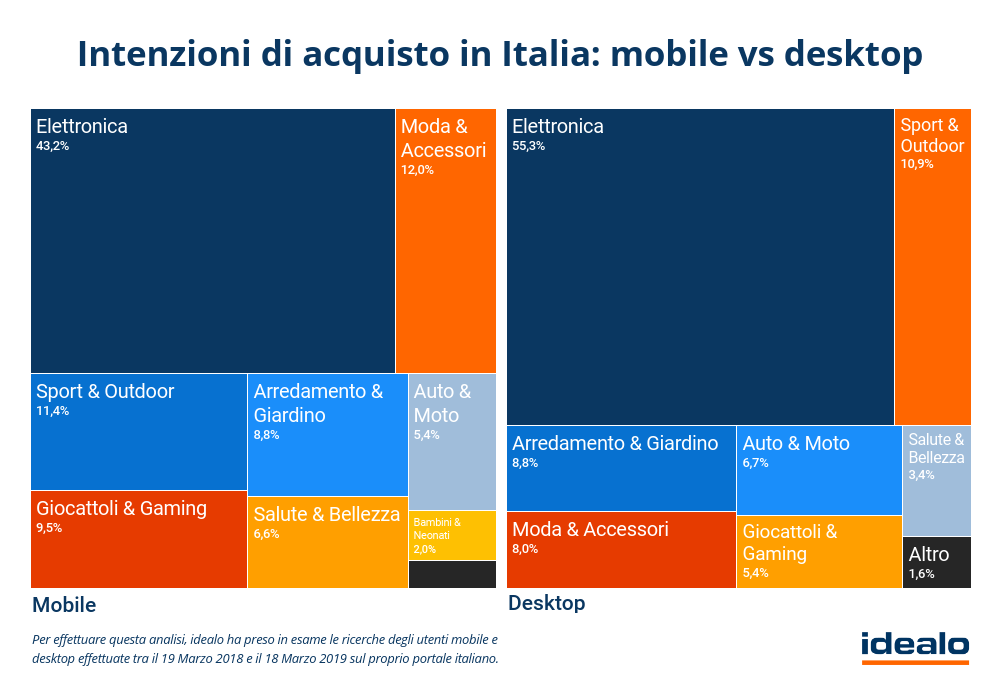 Intenzioni di acquisto in Italia: mobile vs desktop

Elettronica
43,2%

Moda & Accessori
12,0%

Sport & Outdoor
11,4%

Arredamento & Giardino
8,8%

Auto & Moto
5,4%

Giocattoli & Gaming
9,5%

Salute & Bellezza
6,6%

Bambini & Neonati
2,0%

Mobile

Elettronica
55,3%

Sport & Outdoor
10,9%

Arredamento & Giardino
8,8%

Auto & Moto
6,7%

Salute & Bellezza
3,4%

Moda & Accessori
8,0%

Giocattoli & Gaming
5,4%

Altro
1,6%

Desktop

Per effettuare questa analisi, idealo ha preso in esame le ricerche degli utenti mobile e desktop effettuate tra il 19 Marzo 2018 e il 18 Marzo 2019 sul proprio portale italiano.

idealo